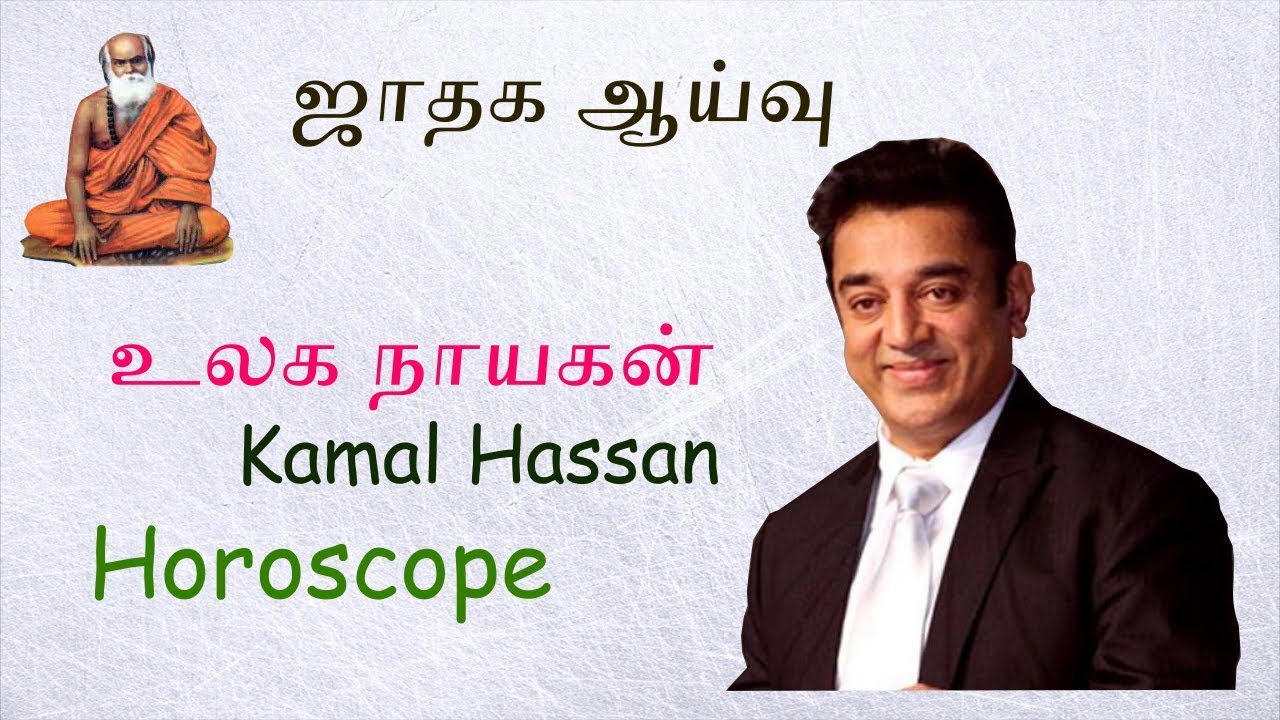 ஜாதக ஆய்வு

உலக நாயகன்
Kamal Hassan
Horoscope